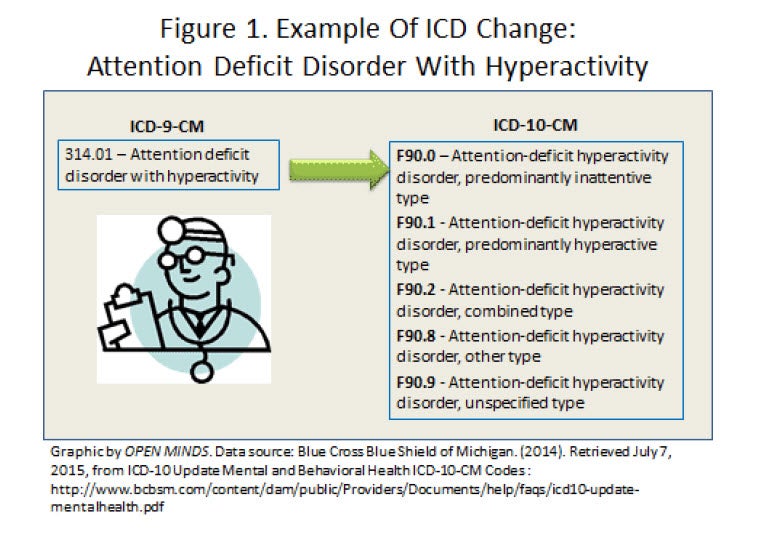 Figure 1. Example Of ICD Change:
Attention Deficit Disorder With Hyperactivity

ICD-9-CM

314.01 – Attention deficit disorder with hyperactivity

ICD-10-CM

F90.0 – Attention-deficit hyperactivity disorder, predominantly inattentive type

F90.1 - Attention-deficit hyperactivity disorder, predominantly hyperactive type

F90.2 - Attention-deficit hyperactivity disorder, combined type

F90.8 - Attention-deficit hyperactivity disorder, other type

F90.9 - Attention-deficit hyperactivity disorder, unspecified type

Graphic by OPEN MINDS. Data source: Blue Cross Blue Shield of Michigan. (2014). Retrieved July 7, 2015, from ICD-10 Update Mental and Behavioral Health ICD-10-CM Codes: http://www.bcbsm.com/content/dam/public/Providers/Documents/help/faqs/icd10-update-mentalhealth.pdf